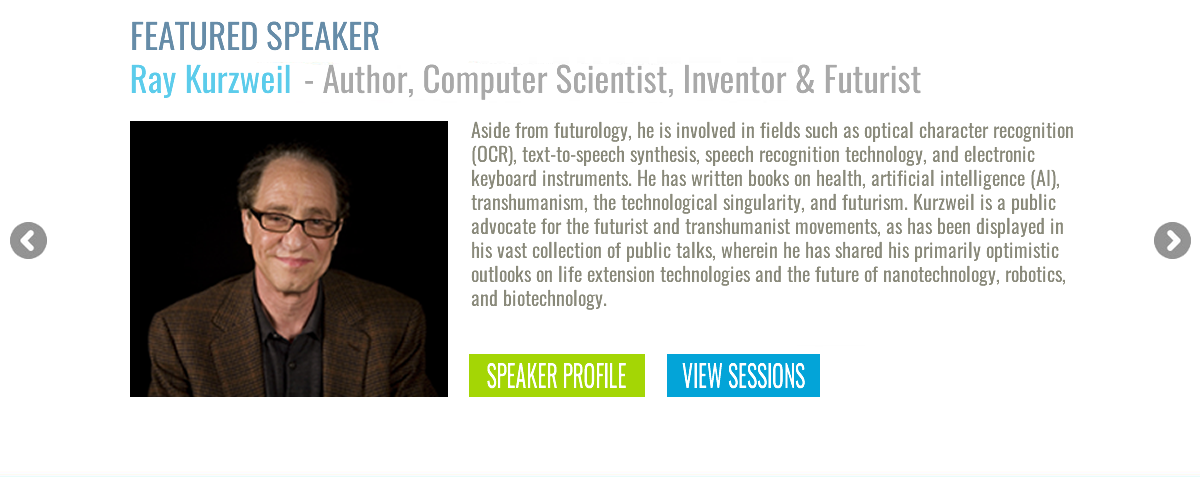 FEATURED SPEAKER

Ray Kurzweil - Author, Computer Scientist, Inventor & Futurist

Aside from futurology, he is involved in fields such as optical character recognition (OCR), text-to-speech synthesis, speech recognition technology, and electronic keyboard instruments. He has written books on health, artificial intelligence (AI), transhumanism, the technological singularity, and futurism. Kurzweil is a public advocate for the futurist and transhumanist movements, as has been displayed in his vast collection of public talks, wherein he has shared his primarily optimistic outlooks on life extension technologies and the future of nanotechnology, robotics, and biotechnology.

SPEAKER PROFILE

VIEW SESSIONS